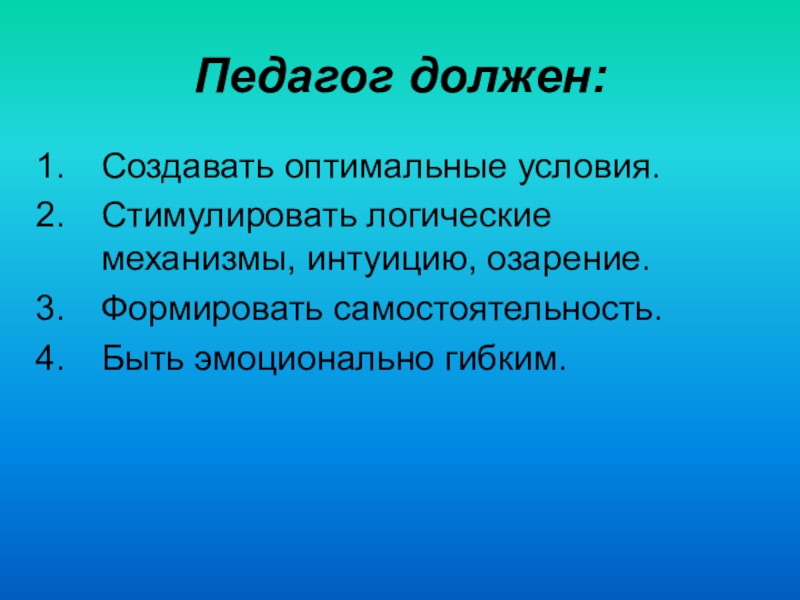 Педагог должен:

1. Создавать оптимальные условия.
2. Стимулировать логические механизмы, интуицию, озарение.
3. Формировать самостоятельность.
4. Быть эмоционально гибким.